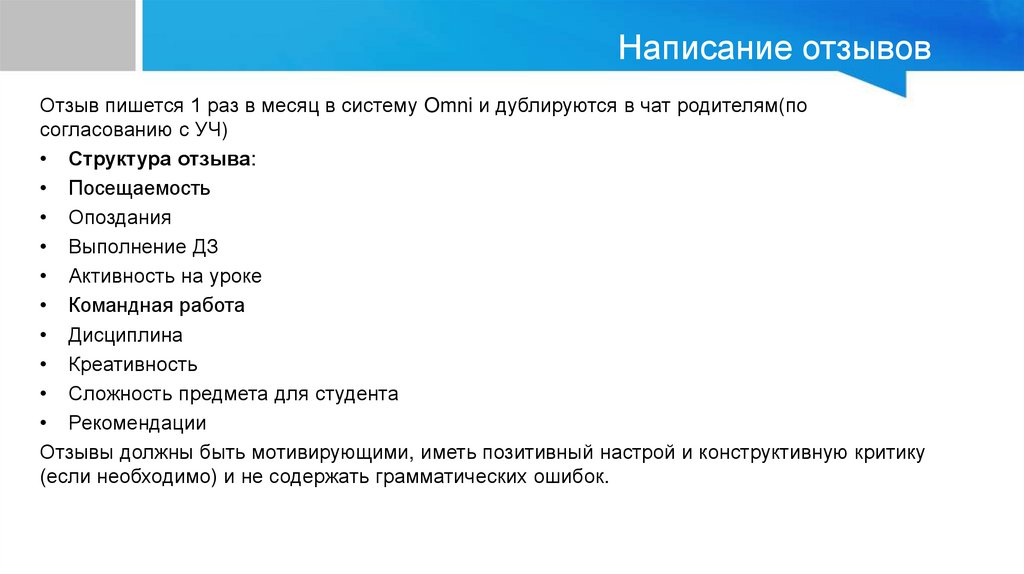 Написание отзывов

Отзыв пишется 1 раз в месяц в систему Omni и дублируются в чат родителям(по согласованию с УЧ)

• Структура отзыва:
• Посещаемость
• Опоздания
• Выполнение ДЗ
• Активность на уроке
• Командная работа
• Дисциплина
• Креативность
• Сложность предмета для студента
• Рекомендации

Отзывы должны быть мотивирующими, иметь позитивный настрой и конструктивную критику (если необходимо) и не содержать грамматических ошибок.